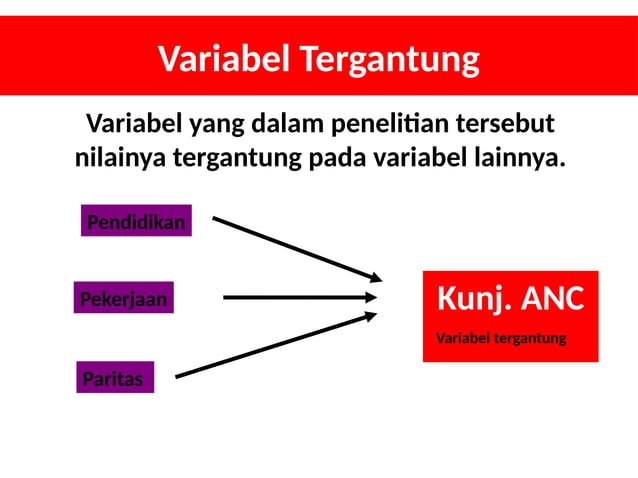 Variabel Tergantung

Variabel yang dalam penelitian tersebut nilainya tergantung pada variabel lainnya.

Pendidikan

Pekerjaan

Paritas

Kunj. ANC

Variabel tergantung